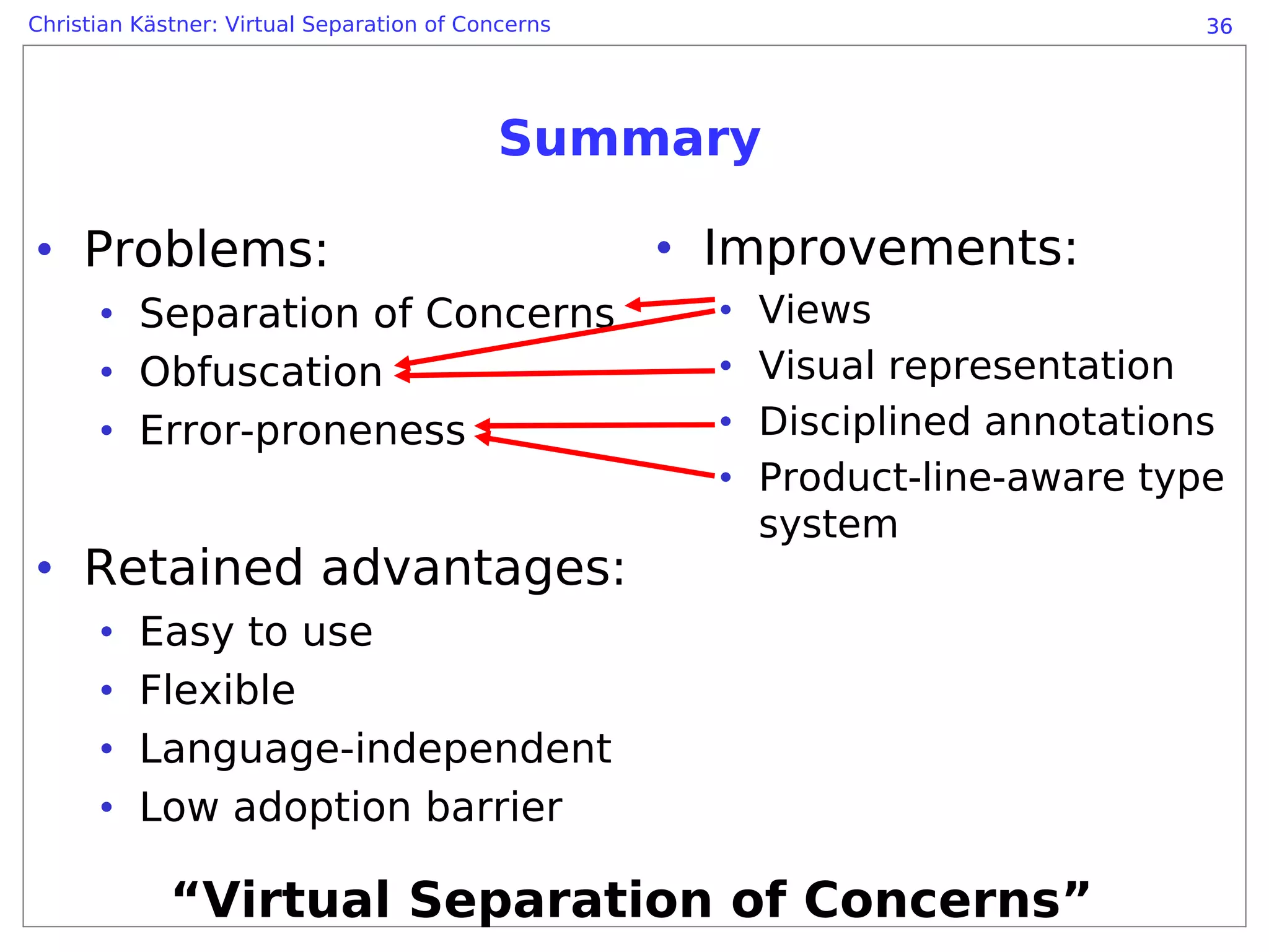 Christian Kästner: Virtual Separation of Concerns

36

Summary

• Problems:
  • Separation of Concerns
  • Obfuscation
  • Error-proneness

• Retained advantages:
  • Easy to use
  • Flexible
  • Language-independent
  • Low adoption barrier

• Improvements:
  • Views
  • Visual representation
  • Disciplined annotations
  • Product-line-aware type system

“Virtual Separation of Concerns”